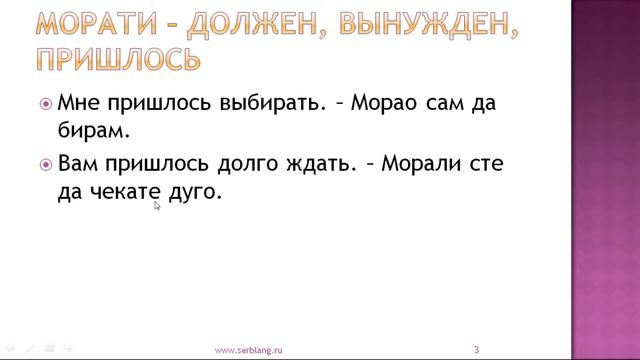 МОРАТИ – ДОЛЖЕН, ВЫНУЖДЕН, ПРИШЛОСЬ

Мне пришлось выбирать. – Морао сам да бирам.

Вам пришлось долго ждать. – Морали сте да чекате дуго.

www.serblang.ru

3